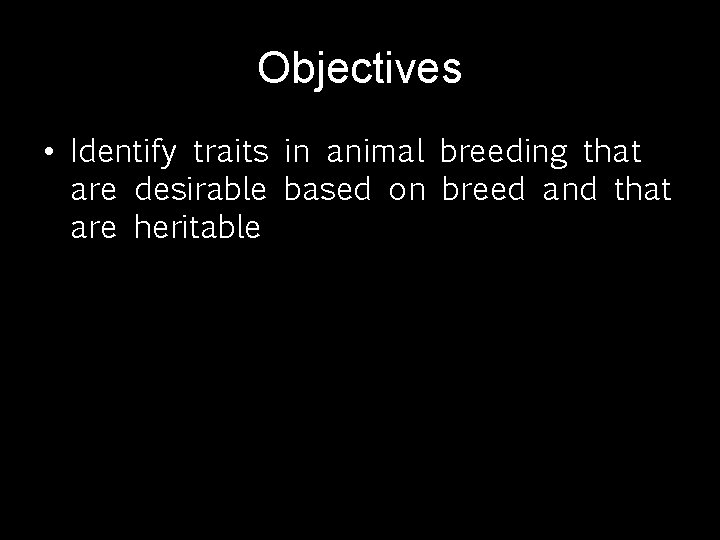 Objectives

• Identify traits in animal breeding that are desirable based on breed and that are heritable